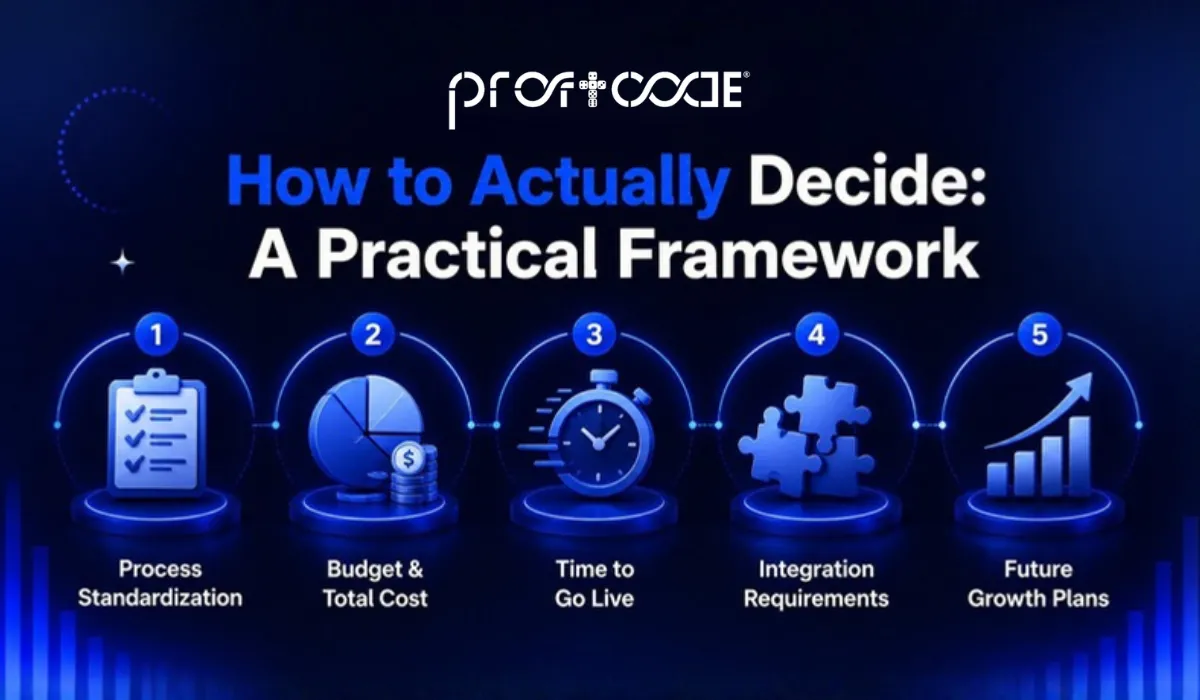 profcode®

How to Actually Decide: A Practical Framework

1
Process Standardization

2
Budget & Total Cost

3
Time to Go Live

4
Integration Requirements

5
Future Growth Plans